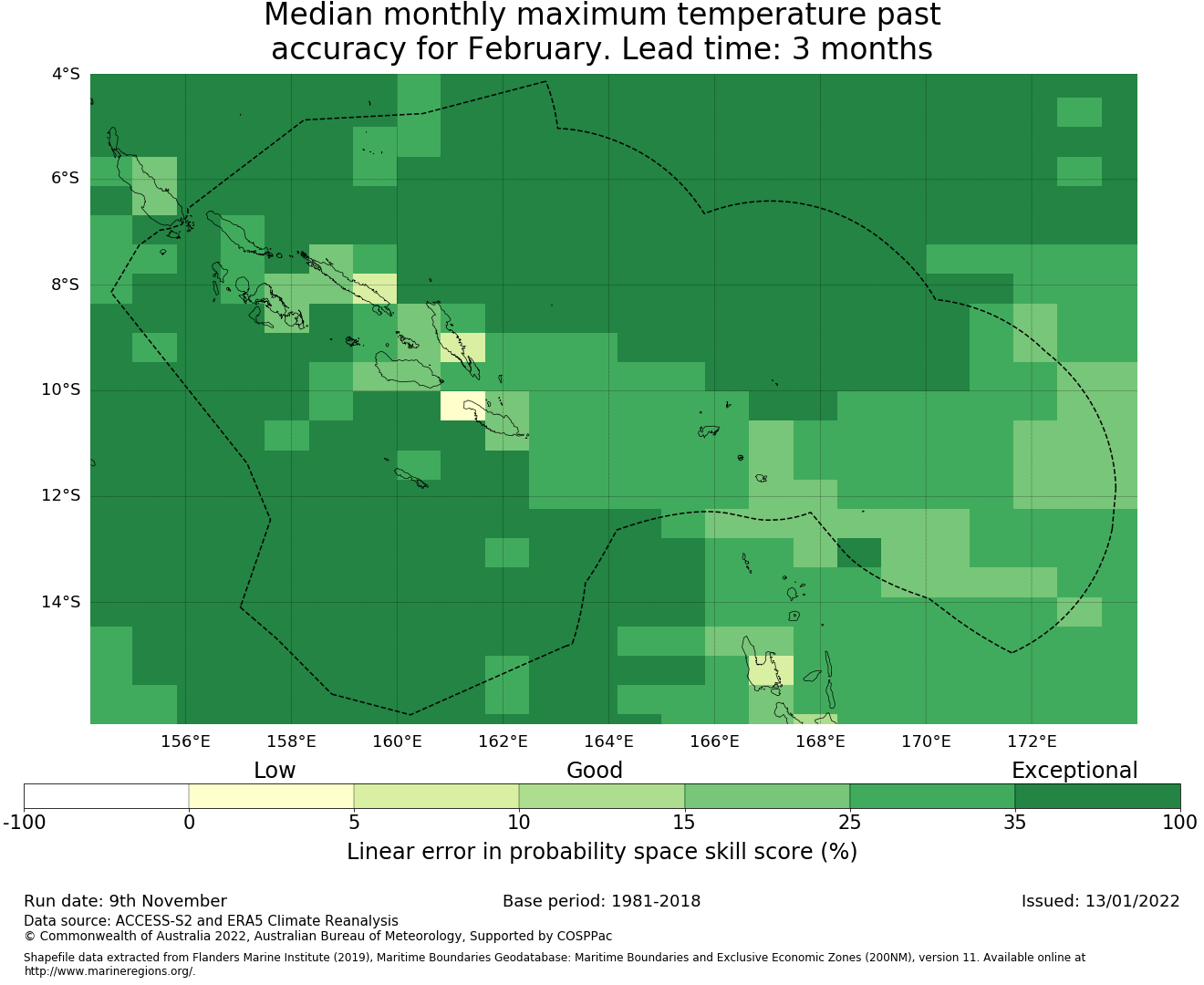 Median monthly maximum temperature past accuracy for February. Lead time: 3 months

4°S
6°S
8°S
10°S
12°S
14°S

156°E 158°E 160°E 162°E 164°E 166°E 168°E 170°E 172°E

Low Good Exceptional

-100 0 5 10 15 25 35 100

Linear error in probability space skill score (%)

Run date: 9th November
Base period: 1981-2018
Issued: 13/01/2022

Data source: ACCESS-S2 and ERA5 Climate Reanalysis
© Commonwealth of Australia 2022, Australian Bureau of Meteorology, Supported by COSPPac

Shapefile data extracted from Flanders Marine Institute (2019), Maritime Boundaries Geodatabase: Maritime Boundaries and Exclusive Economic Zones (200NM), version 11. Available online at http://www.marineregions.org/.